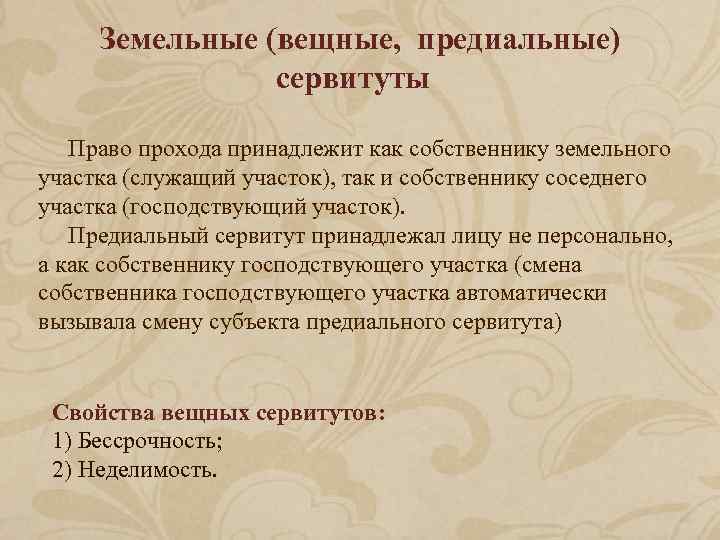 Земельные (вещные, предиальные) сервитуты

Право прохода принадлежит как собственнику земельного участка (служащий участок), так и собственнику соседнего участка (господствующий участок).

Предиальный сервитут принадлежал лицу не персонально, а как собственнику господствующего участка (смена собственника господствующего участка автоматически вызывала смену субъекта предиального сервитута)

Свойства вещных сервитутов:
1) Бессрочность;
2) Неделимость.